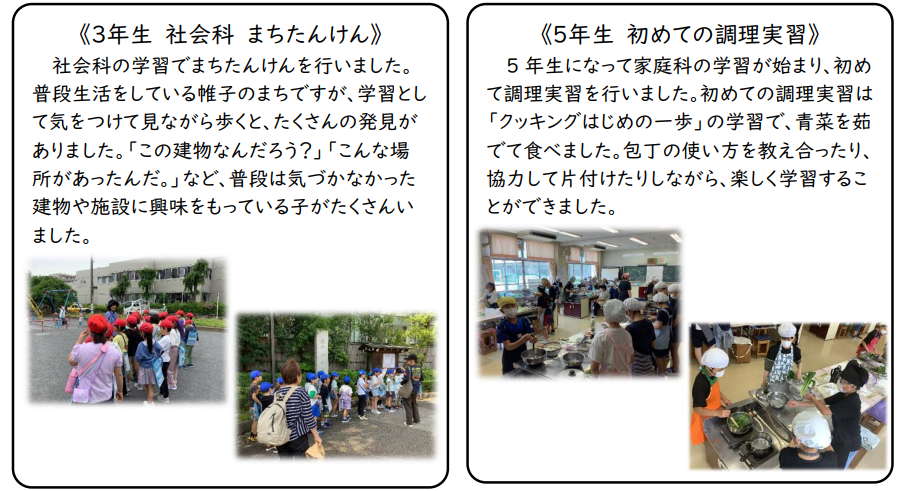 《3年生　社会科　まちたんけん》

社会科の学習でまちたんけんを行いました。普段生活をしている帷子のまちですが、学習として気をつけて見ながら歩くと、たくさんの発見がありました。「この建物なんだろう？」「こんな場所があったんだ。」など、普段は気づかなかった建物や施設に興味をもっている子がたくさんいました。

《5年生　初めての調理実習》

５年生になって家庭科の学習が始まり、初めて調理実習を行いました。初めての調理実習は「クッキングはじめの一歩」の学習で、青菜を茹でて食べました。包丁の使い方を教え合ったり、協力して片付けたりしながら、楽しく学習することができました。